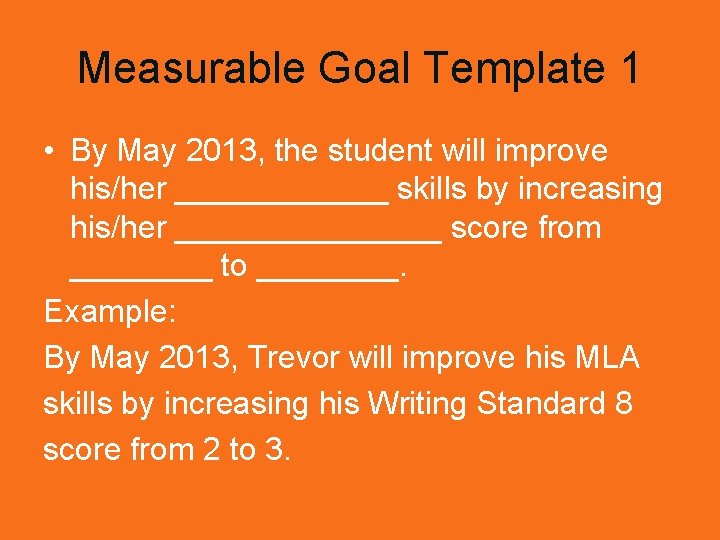 Measurable Goal Template 1

• By May 2013, the student will improve his/her ____________ skills by increasing his/her _______________ score from ________ to ________.

Example:

By May 2013, Trevor will improve his MLA skills by increasing his Writing Standard 8 score from 2 to 3.